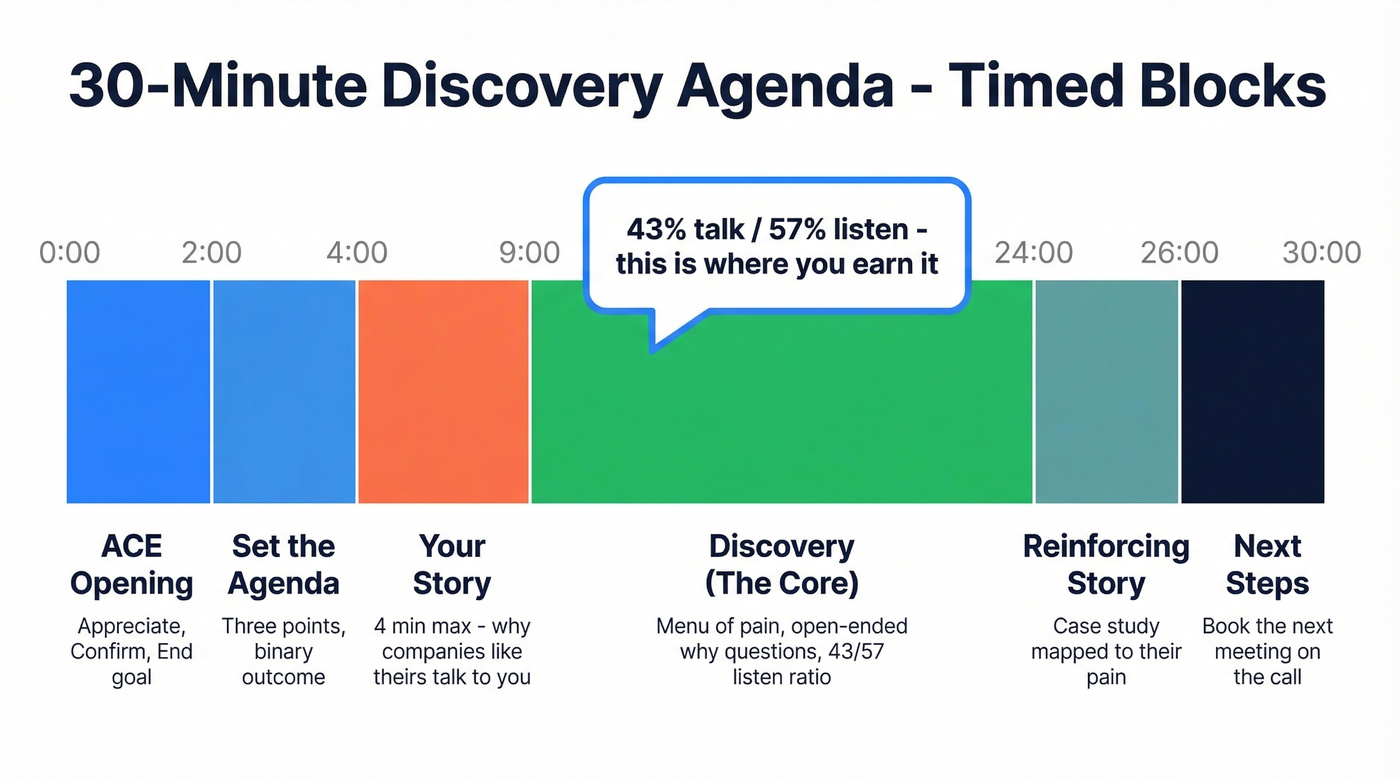 30-Minute Discovery Agenda - Timed Blocks

43% talk / 57% listen - this is where you earn it

0:00

2:00

4:00

9:00

24:00

26:00

30:00

ACE Opening

Appreciate, Confirm, End goal

Set the Agenda

Three points, binary outcome

Your Story

4 min max - why companies like theirs talk to you

Discovery (The Core)

Menu of pain, open-ended why questions, 43/57 listen ratio

Reinforcing Story

Case study mapped to their pain

Next Steps

Book the next meeting on the call